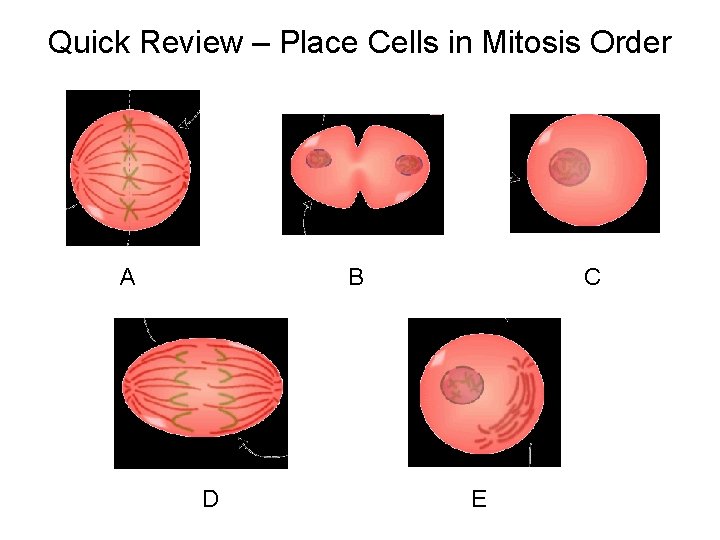 Quick Review – Place Cells in Mitosis Order

A

B

C

D

E